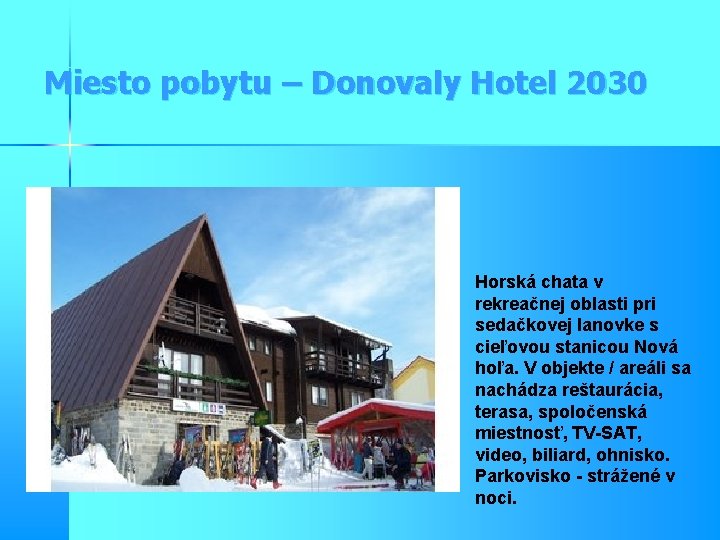 Miesto pobytu – Donovaly Hotel 2030

Horská chata v rekreačnej oblasti pri sedačkovej lanovke s cieľovou stanicou Nová hoľa. V objekte / areáli sa nachádza reštaurácia, terasa, spoločenská miestnosť, TV-SAT, video, biliard, ohnisko. Parkovisko - strážené v noci.